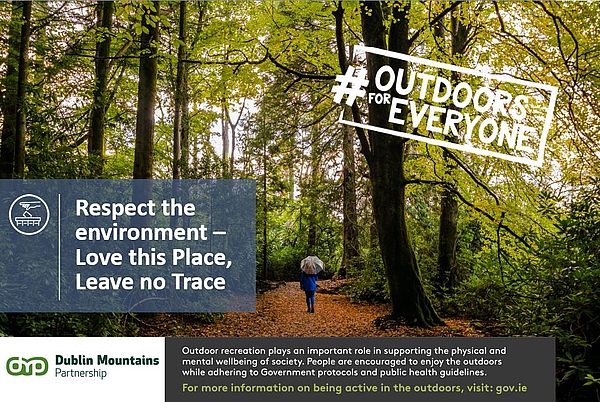 #OUTDOORS FOR EVERYONE

Respect the environment – Love this Place, Leave no Trace

Dublin Mountains Partnership

Outdoor recreation plays an important role in supporting the physical and mental wellbeing of society. People are encouraged to enjoy the outdoors while adhering to Government protocols and public health guidelines.

For more information on being active in the outdoors, visit: gov.ie